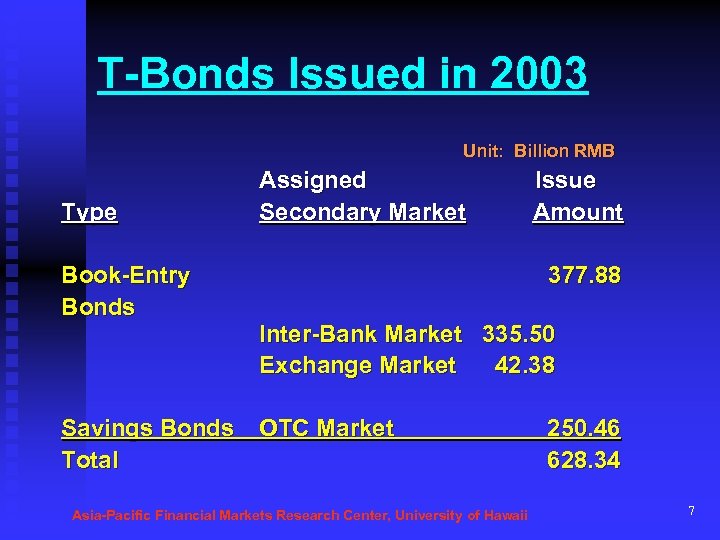 T-Bonds Issued in 2003

Unit: Billion RMB

| Type | Assigned Secondary Market | | Issue Amount |
|---|---|---|---|
| Book-Entry Bonds | | | 377.88 |
| | Inter-Bank Market | 335.50 | |
| | Exchange Market | 42.38 | |
| Savings Bonds | OTC Market | | 250.46 |
| Total | | | 628.34 |

Asia-Pacific Financial Markets Research Center, University of Hawaii

7